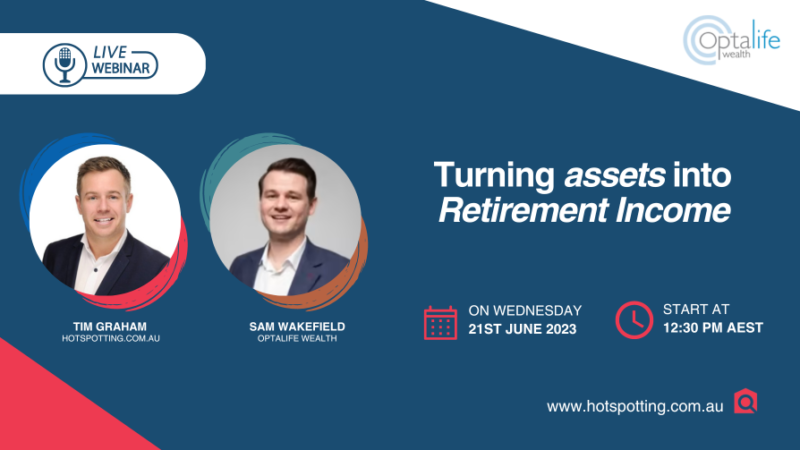 LIVE WEBINAR

Optalife wealth

Turning assets into Retirement Income

TIM GRAHAM
HOTSPOTTING.COM.AU

SAM WAKEFIELD
OPTALIFE WEALTH

ON WEDNESDAY
21ST JUNE 2023

START AT
12:30 PM AEST

www.hotspotting.com.au